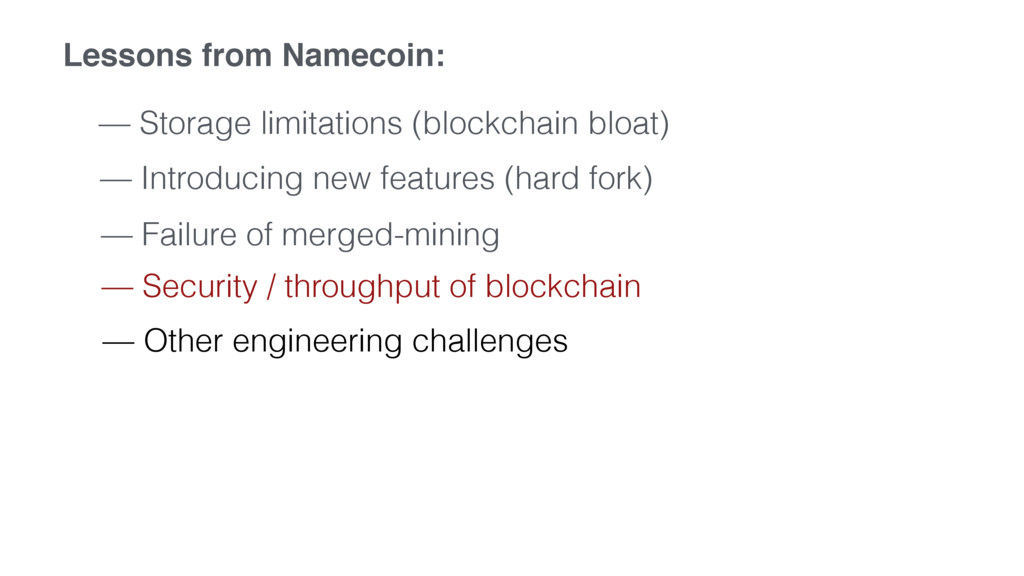 Lessons from Namecoin:

— Storage limitations (blockchain bloat)

— Introducing new features (hard fork)

— Failure of merged-mining

— Security / throughput of blockchain

— Other engineering challenges